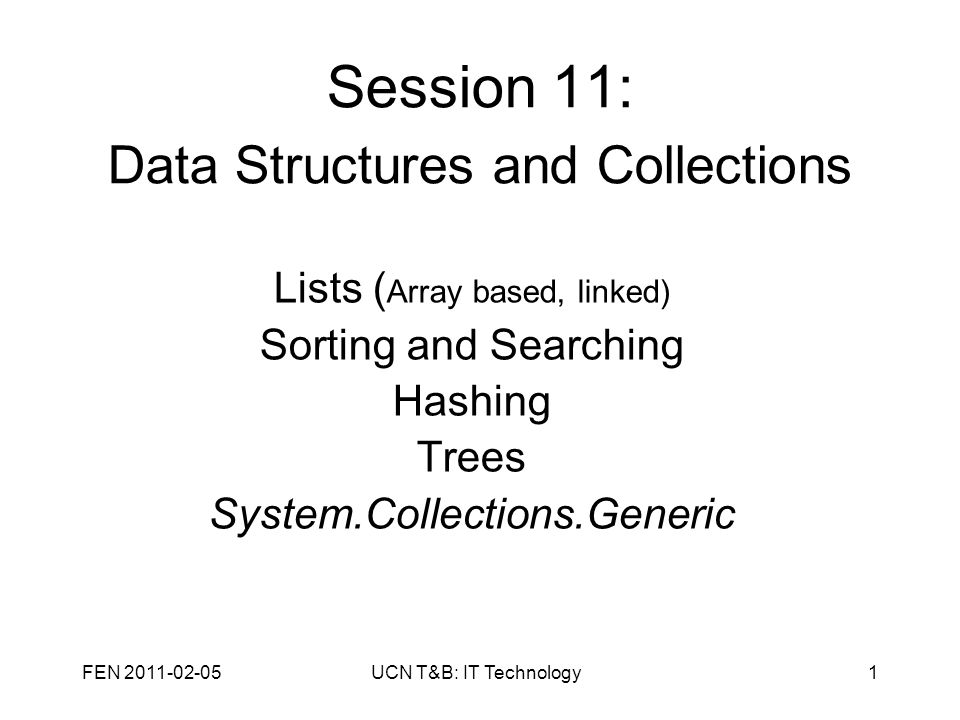 Session 11:
Data Structures and Collections

Lists (Array based, linked)
Sorting and Searching
Hashing
Trees
System.Collections.Generic

FEN 2011-02-05
UCN T&B: IT Technology
1